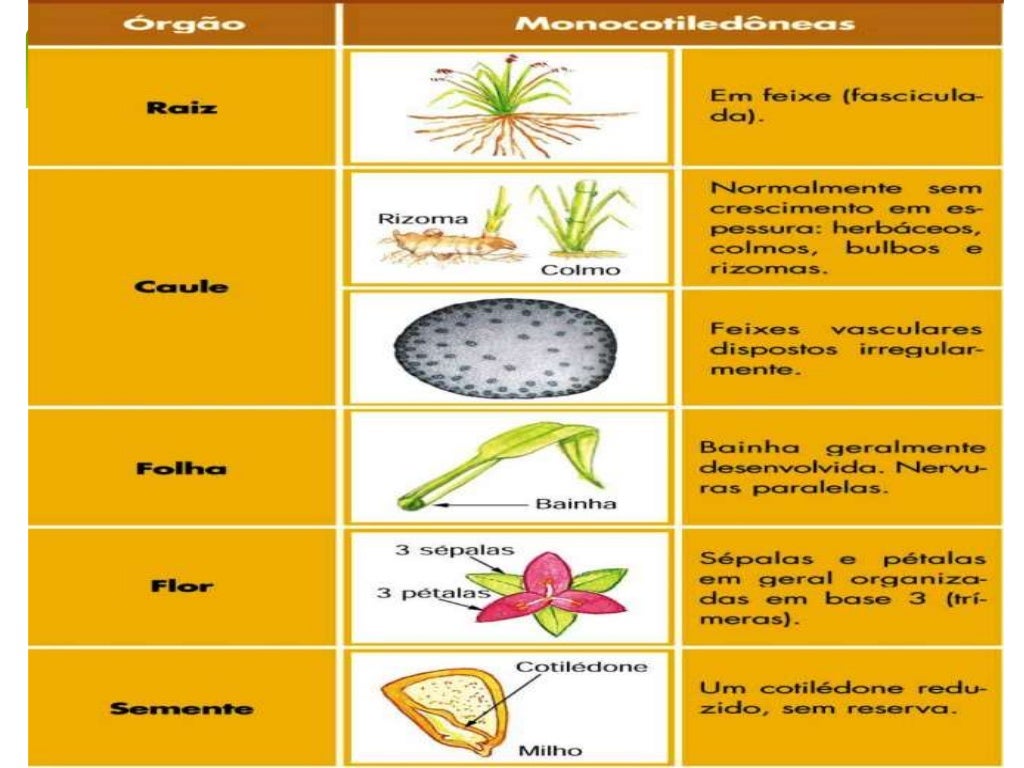 | Órgão | Monocotiledôneas | |
|---|---|---|
| Raiz | | Em feixe (fasciculada). |
| Caule | Rizoma Colmo | Normalmente sem crescimento em espessura: herbáceos, colmos, bulbos e rizomas. |
| | | Feixes vasculares dispostos irregularmente. |
| Folha | Bainha | Bainha geralmente desenvolvida. Nervuras paralelas. |
| Flor | 3 sépalas 3 pétalas | Sépalas e pétalas em geral organizadas em base 3 (trímeras). |
| Semente | Cotilédone Milho | Um cotilédone reduzido, sem reserva. |